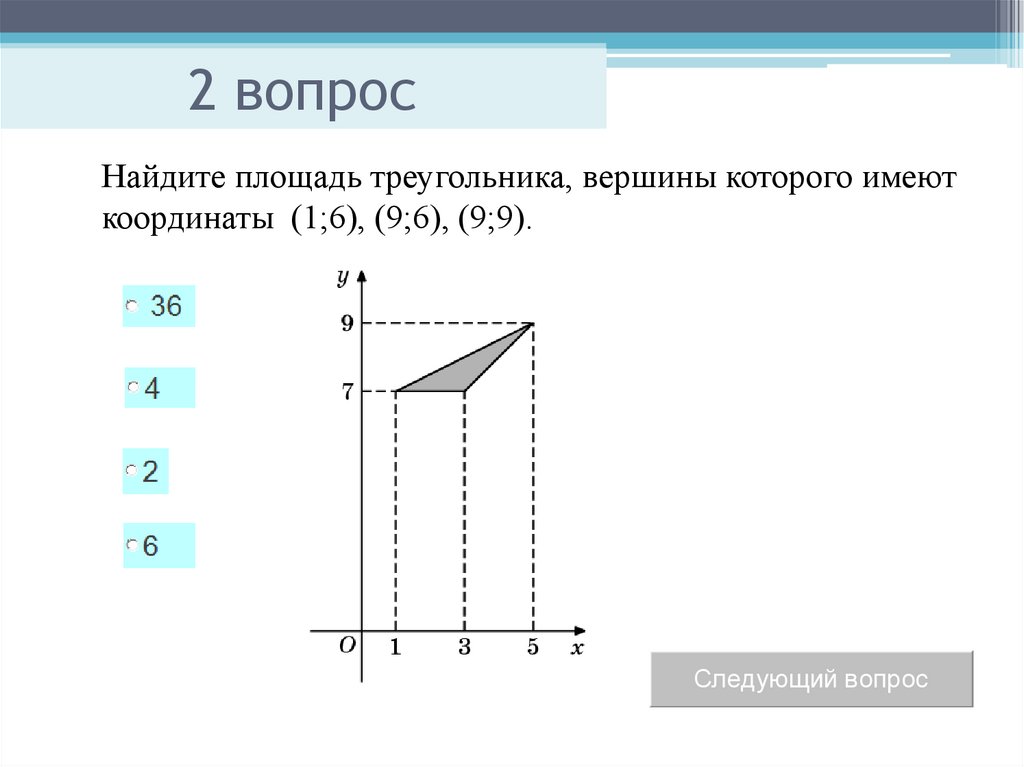 2 вопрос

Найдите площадь треугольника, вершины которого имеют координаты (1;6), (9;6), (9;9).

36

4

2

6

y

9

7

O

1

3

5

x

Следующий вопрос